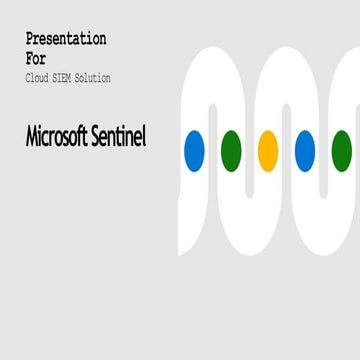 Presentation
For
Cloud SIEM Solution

Microsoft Sentinel